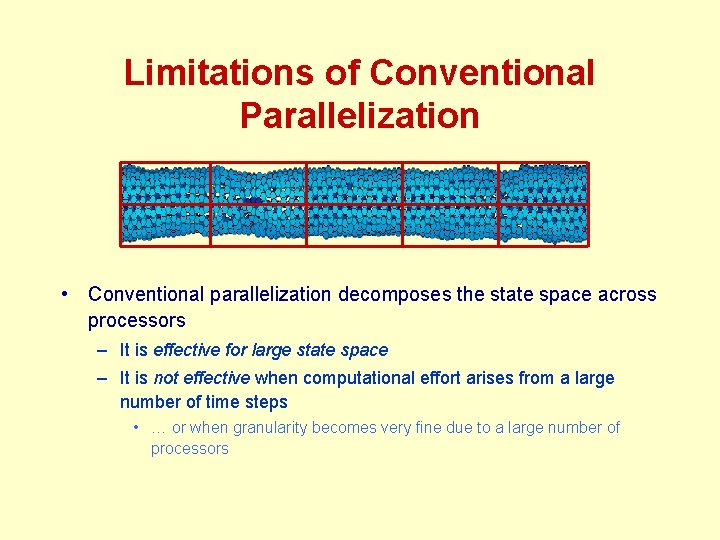 Limitations of Conventional Parallelization

• Conventional parallelization decomposes the state space across processors

– It is effective for large state space

– It is not effective when computational effort arises from a large number of time steps

• … or when granularity becomes very fine due to a large number of processors